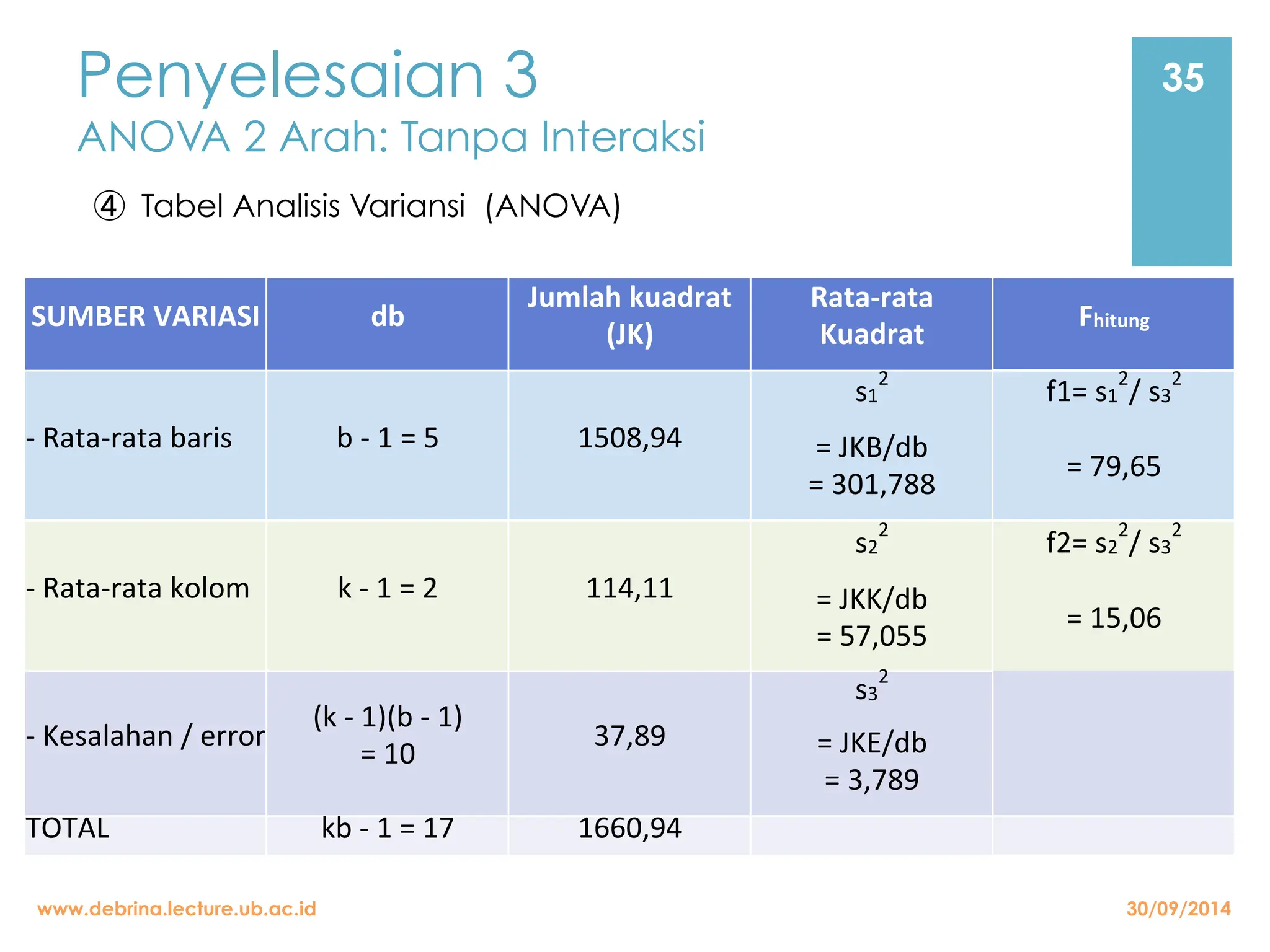 Penyelesaian 3
ANOVA 2 Arah: Tanpa Interaksi

35

④ Tabel Analisis Variansi (ANOVA)

| SUMBER VARIASI | db | Jumlah kuadrat (JK) | Rata-rata Kuadrat | $F_{hitung}$ |
|---|---|---|---|---|
| - Rata-rata baris | b - 1 = 5 | 1508,94 | $s_1^2$ = JKB/db = 301,788 | f1= $s_1^2$/ $s_3^2$ = 79,65 |
| - Rata-rata kolom | k - 1 = 2 | 114,11 | $s_2^2$ = JKK/db = 57,055 | f2= $s_2^2$/ $s_3^2$ = 15,06 |
| - Kesalahan / error | (k - 1)(b - 1) = 10 | 37,89 | $s_3^2$ = JKE/db = 3,789 | |
| TOTAL | kb - 1 = 17 | 1660,94 | | |

www.debrina.lecture.ub.ac.id
30/09/2014